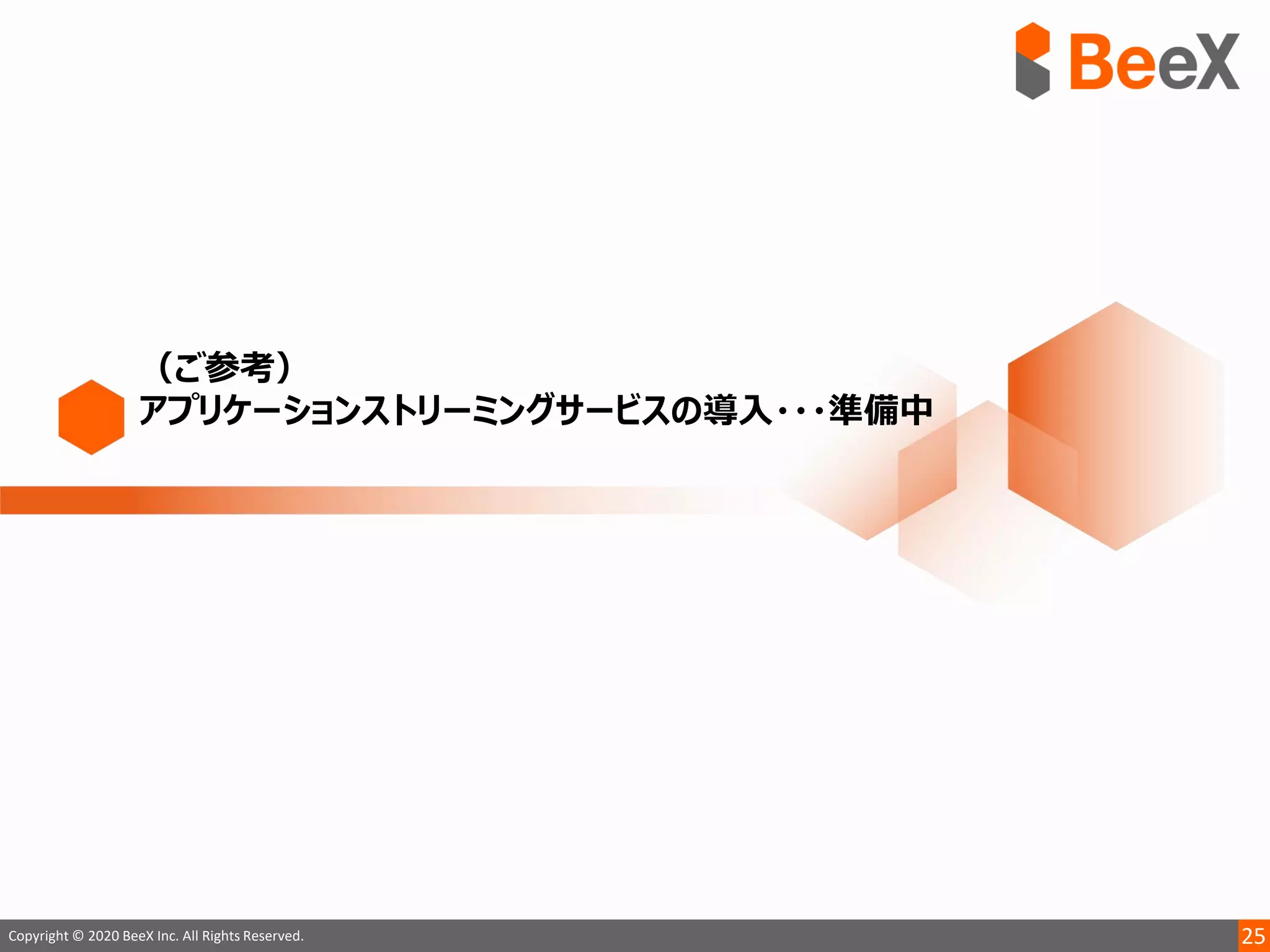 BeeX

（ご参考）
アプリケーションストリーミングサービスの導入・・・準備中

Copyright © 2020 BeeX Inc. All Rights Reserved.

25